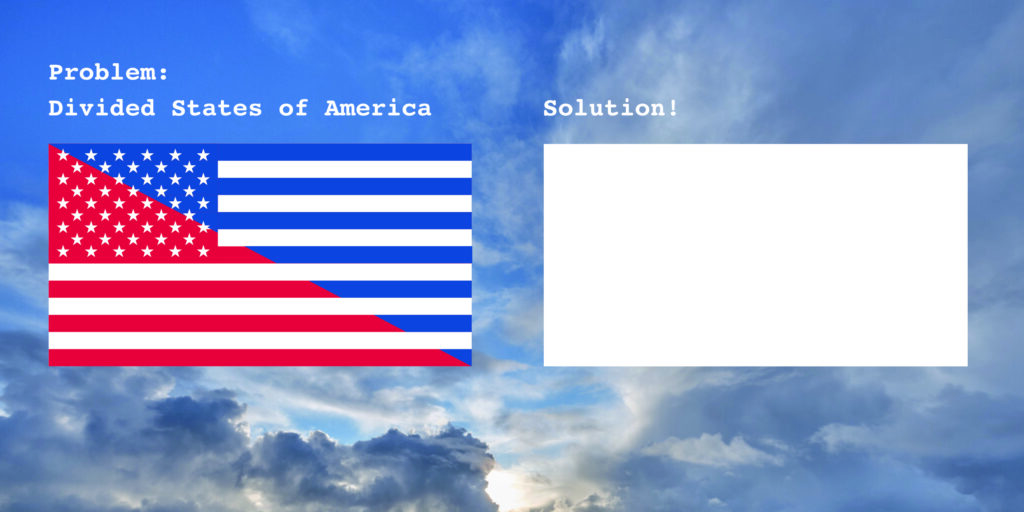 Problem:
Divided States of America

Solution!